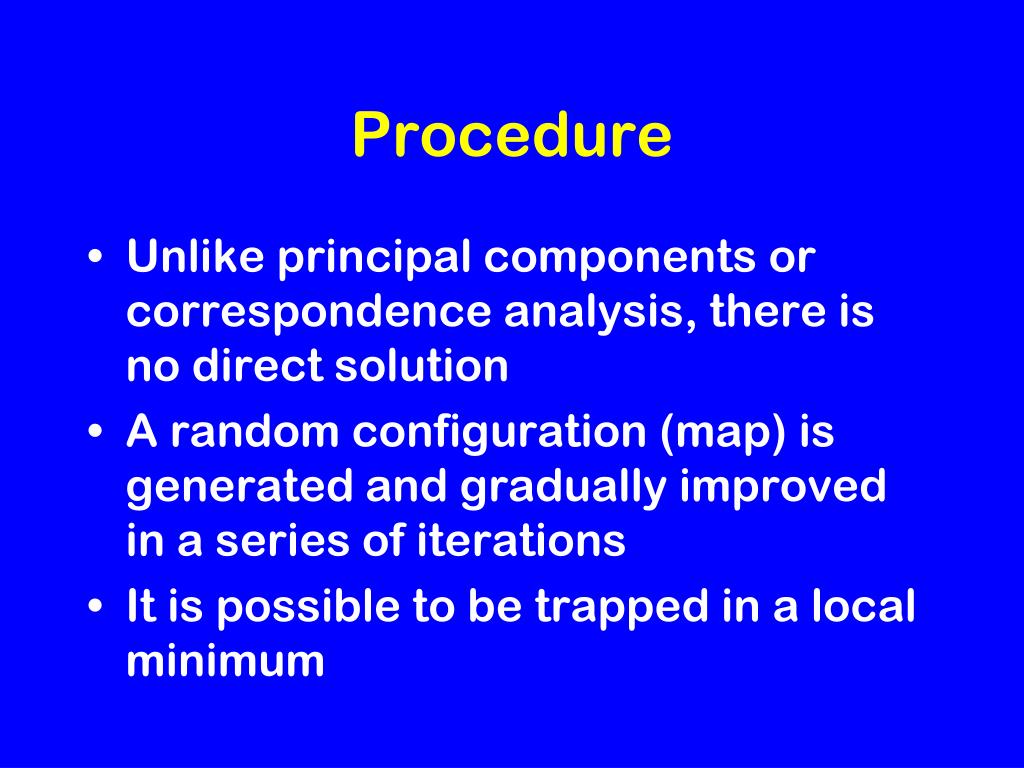 Procedure

• Unlike principal components or correspondence analysis, there is no direct solution
• A random configuration (map) is generated and gradually improved in a series of iterations
• It is possible to be trapped in a local minimum